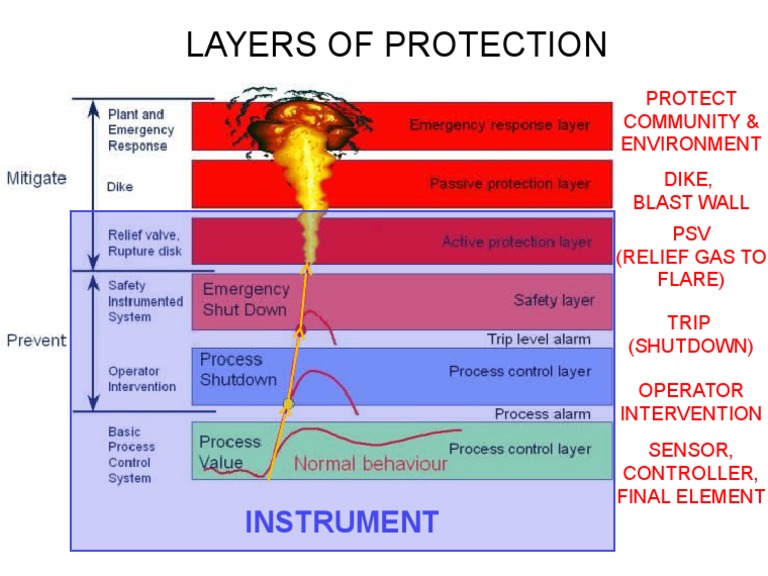 LAYERS OF PROTECTION

Mitigate

Prevent

Plant and Emergency Response

Dike

Relief valve, Rupture disk

Safety Instrumented System

Operator Intervention

Basic Process Control System

Emergency response layer

Passive protection layer

Active protection layer

Emergency Shut Down

Safety layer

Trip level alarm

Process Shutdown

Process control layer

Process alarm

Process Value

Normal behaviour

Process control layer

INSTRUMENT

PROTECT COMMUNITY & ENVIRONMENT

DIKE, BLAST WALL

PSV (RELIEF GAS TO FLARE)

TRIP (SHUTDOWN)

OPERATOR INTERVENTION

SENSOR, CONTROLLER, FINAL ELEMENT